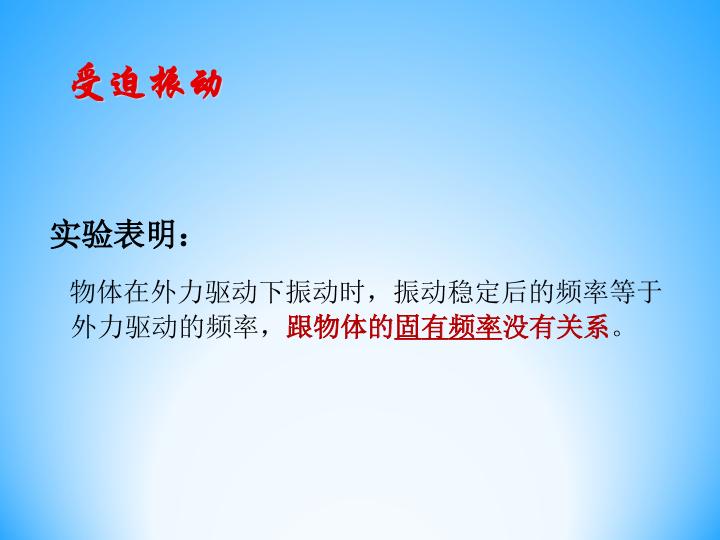 受迫振动

实验表明：

物体在外力驱动下振动时，振动稳定后的频率等于外力驱动的频率，跟物体的固有频率没有关系。